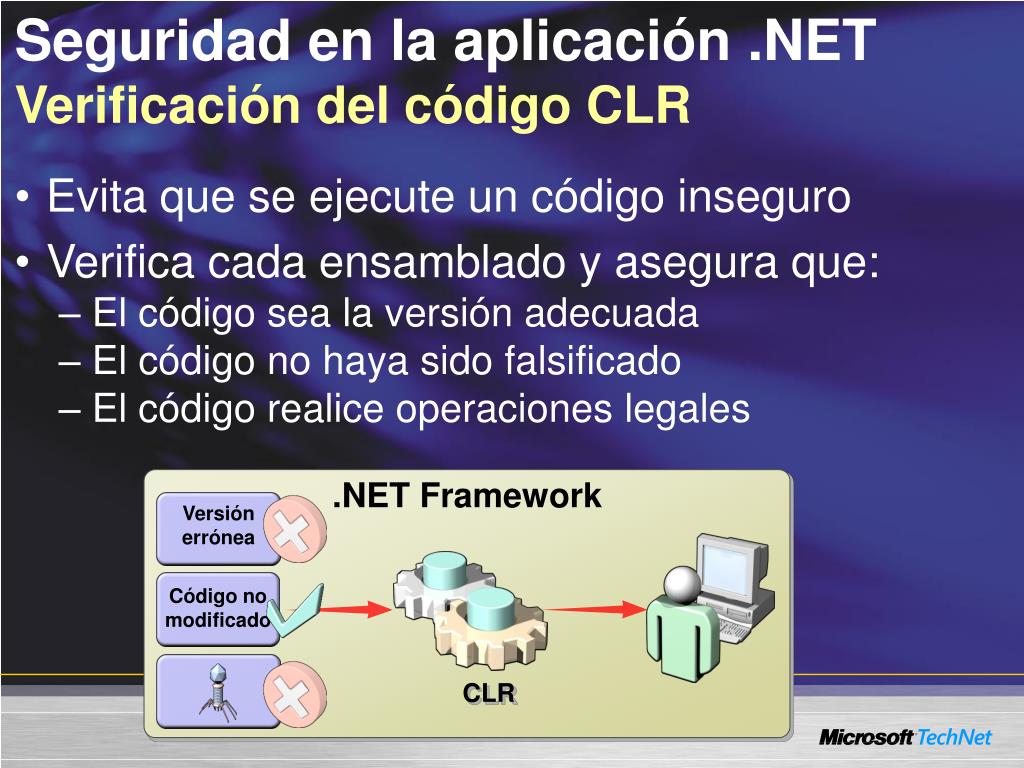 Seguridad en la aplicación .NET
Verificación del código CLR

• Evita que se ejecute un código inseguro
• Verifica cada ensamblado y asegura que:
– El código sea la versión adecuada
– El código no haya sido falsificado
– El código realice operaciones legales

.NET Framework

Versión errónea

Código no modificado

CLR

Microsoft TechNet